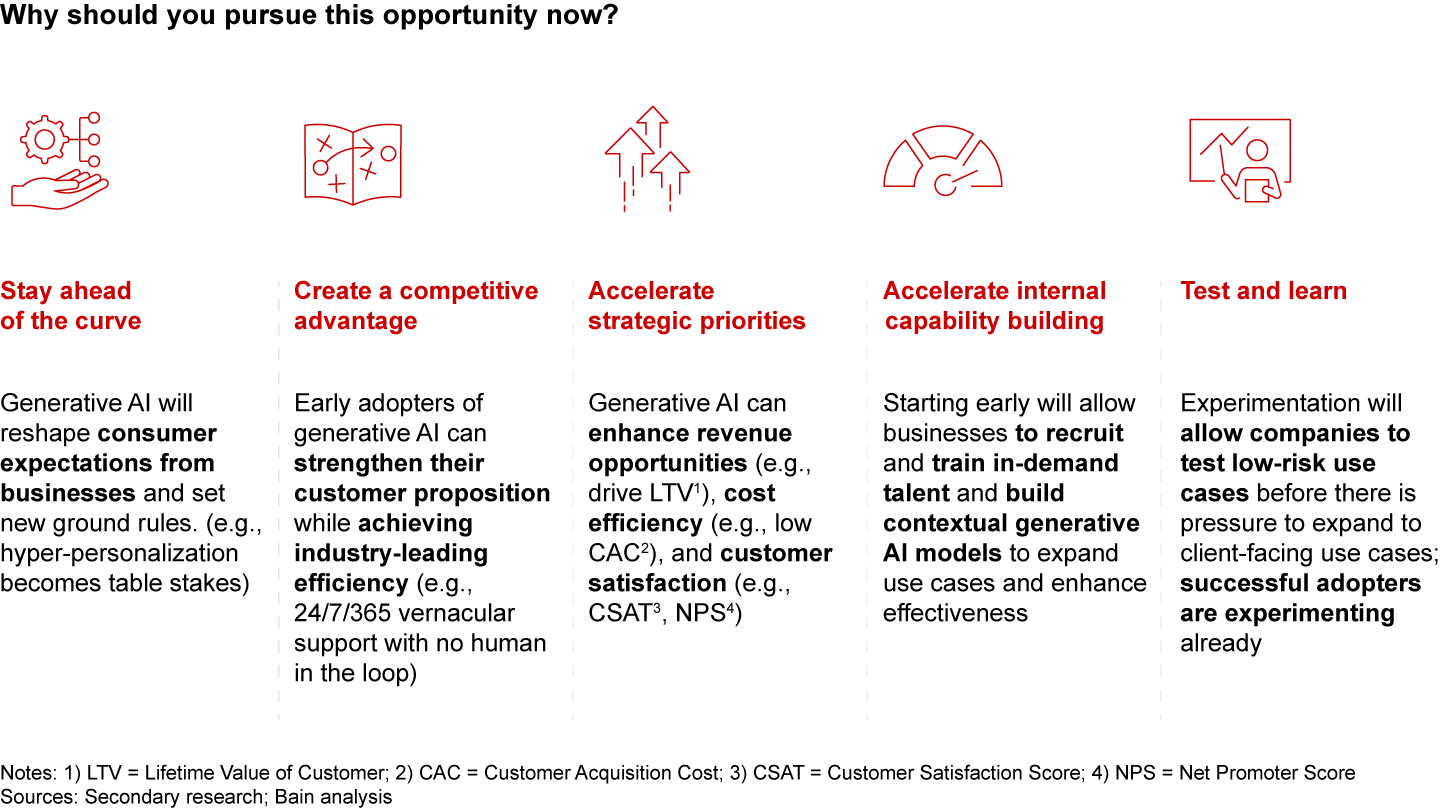 Why should you pursue this opportunity now?

Stay ahead of the curve

Generative AI will reshape consumer expectations from businesses and set new ground rules. (e.g., hyper-personalization becomes table stakes)

Create a competitive advantage

Early adopters of generative AI can strengthen their customer proposition while achieving industry-leading efficiency (e.g., 24/7/365 vernacular support with no human in the loop)

Accelerate strategic priorities

Generative AI can enhance revenue opportunities (e.g., drive LTV$^1$), cost efficiency (e.g., low CAC$^2$), and customer satisfaction (e.g., CSAT$^3$, NPS$^4$)

Accelerate internal capability building

Starting early will allow businesses to recruit and train in-demand talent and build contextual generative AI models to expand use cases and enhance effectiveness

Test and learn

Experimentation will allow companies to test low-risk use cases before there is pressure to expand to client-facing use cases; successful adopters are experimenting already

Notes: 1) LTV = Lifetime Value of Customer; 2) CAC = Customer Acquisition Cost; 3) CSAT = Customer Satisfaction Score; 4) NPS = Net Promoter Score
Sources: Secondary research; Bain analysis